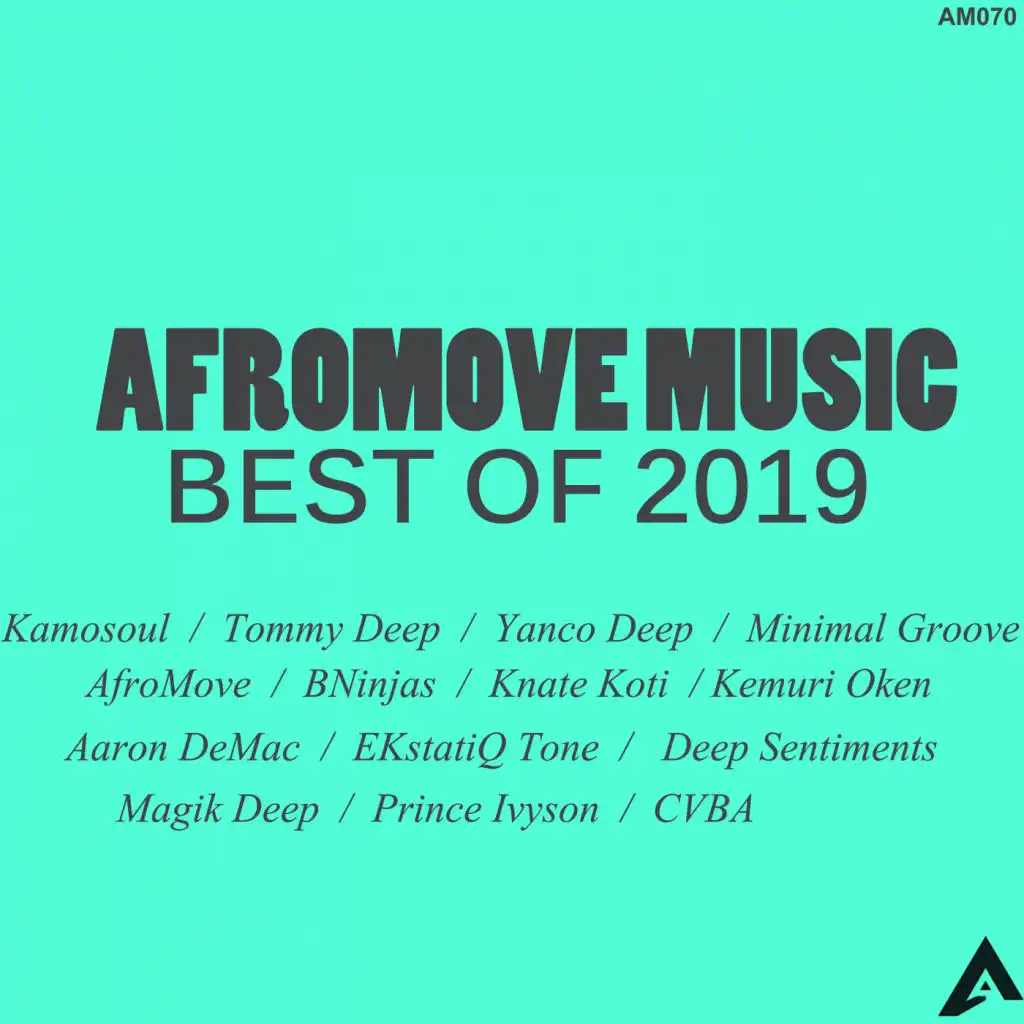 AM070

AFROMOVE MUSIC
BEST OF 2019

Kamosoul / Tommy Deep / Yanco Deep / Minimal Groove
AfroMove / BNinjas / Knate Koti / Kemuri Oken
Aaron DeMac / EKstatiQ Tone / Deep Sentiments
Magik Deep / Prince Ivyson / CVBA